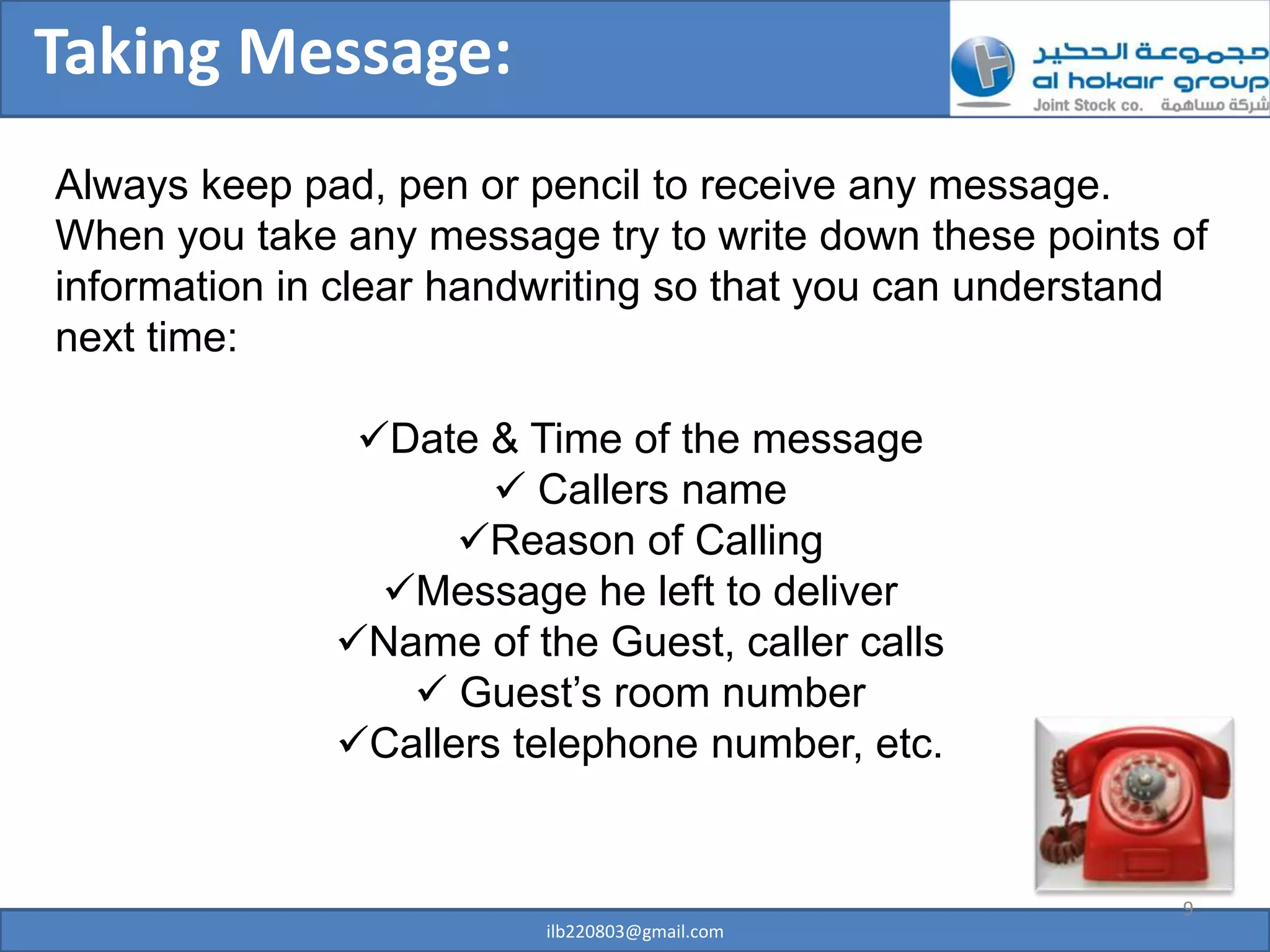 Taking Message:

مجموعة الحكير
al hokair group
Joint Stock co. شركة مساهمة

Always keep pad, pen or pencil to receive any message. When you take any message try to write down these points of information in clear handwriting so that you can understand next time:

✓Date & Time of the message
✓ Callers name
✓Reason of Calling
✓Message he left to deliver
✓Name of the Guest, caller calls
✓ Guest's room number
✓Callers telephone number, etc.

9

ilb220803@gmail.com